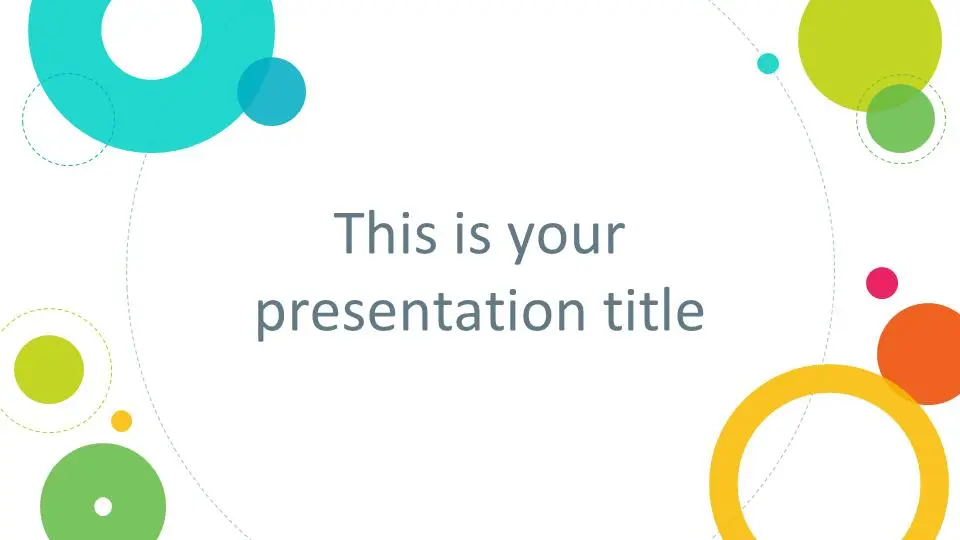 This is your presentation title